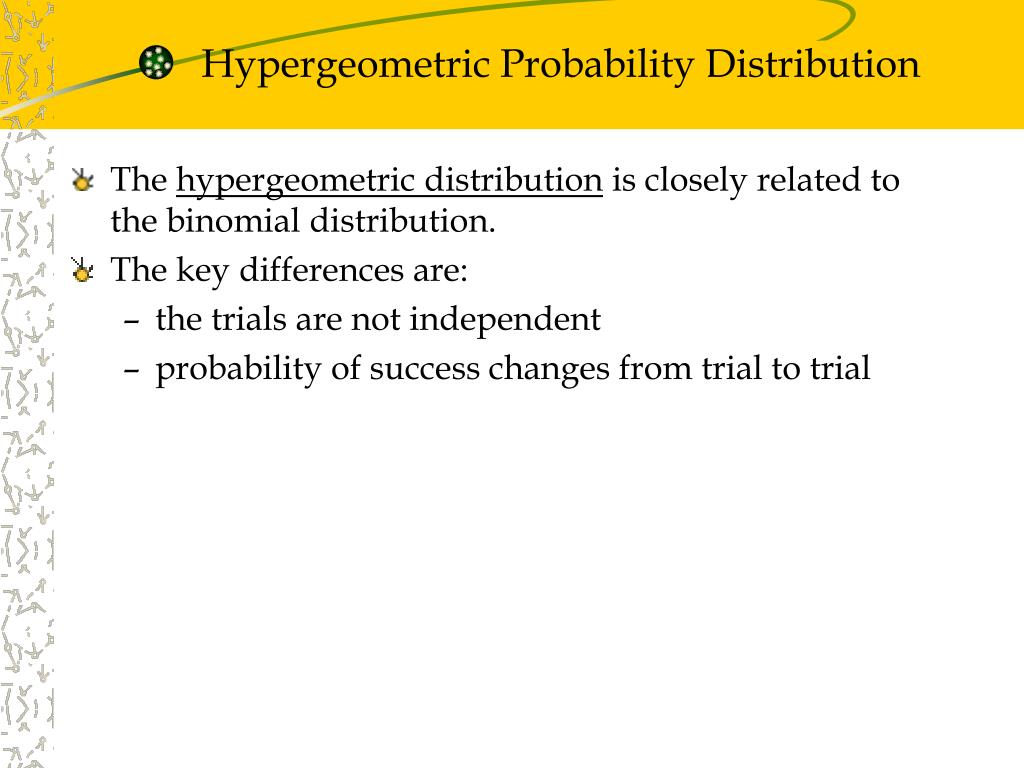 Hypergeometric Probability Distribution

The hypergeometric distribution is closely related to the binomial distribution.

The key differences are:

– the trials are not independent

– probability of success changes from trial to trial